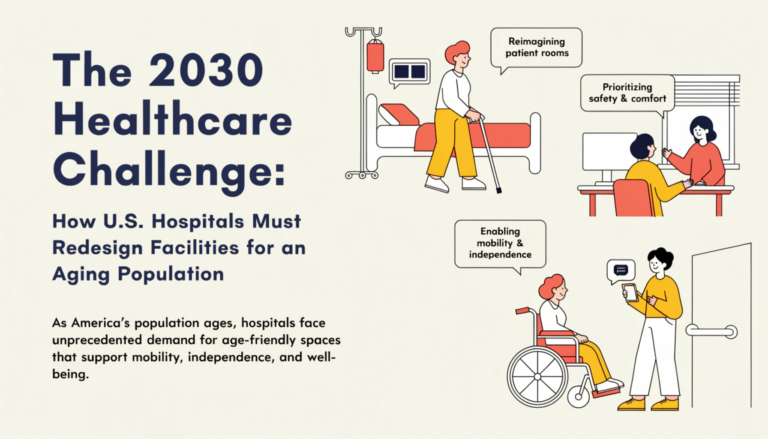 The 2030 Healthcare Challenge:

How U.S. Hospitals Must Redesign Facilities for an Aging Population

As America's population ages, hospitals face unprecedented demand for age-friendly spaces that support mobility, independence, and well-being.

Reimagining patient rooms

Prioritizing safety & comfort

Enabling mobility & independence